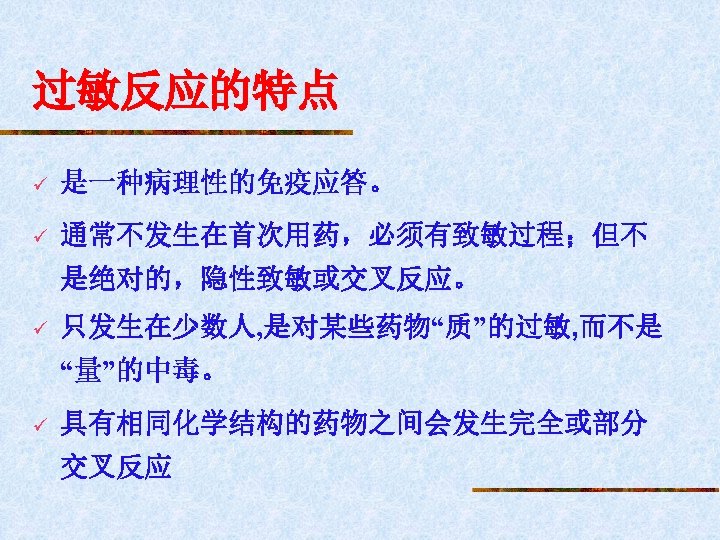 过敏反应的特点

✓ 是一种病理性的免疫应答。

✓ 通常不发生在首次用药，必须有致敏过程；但不是绝对的，隐性致敏或交叉反应。

✓ 只发生在少数人,是对某些药物“质”的过敏,而不是“量”的中毒。

✓ 具有相同化学结构的药物之间会发生完全或部分交叉反应